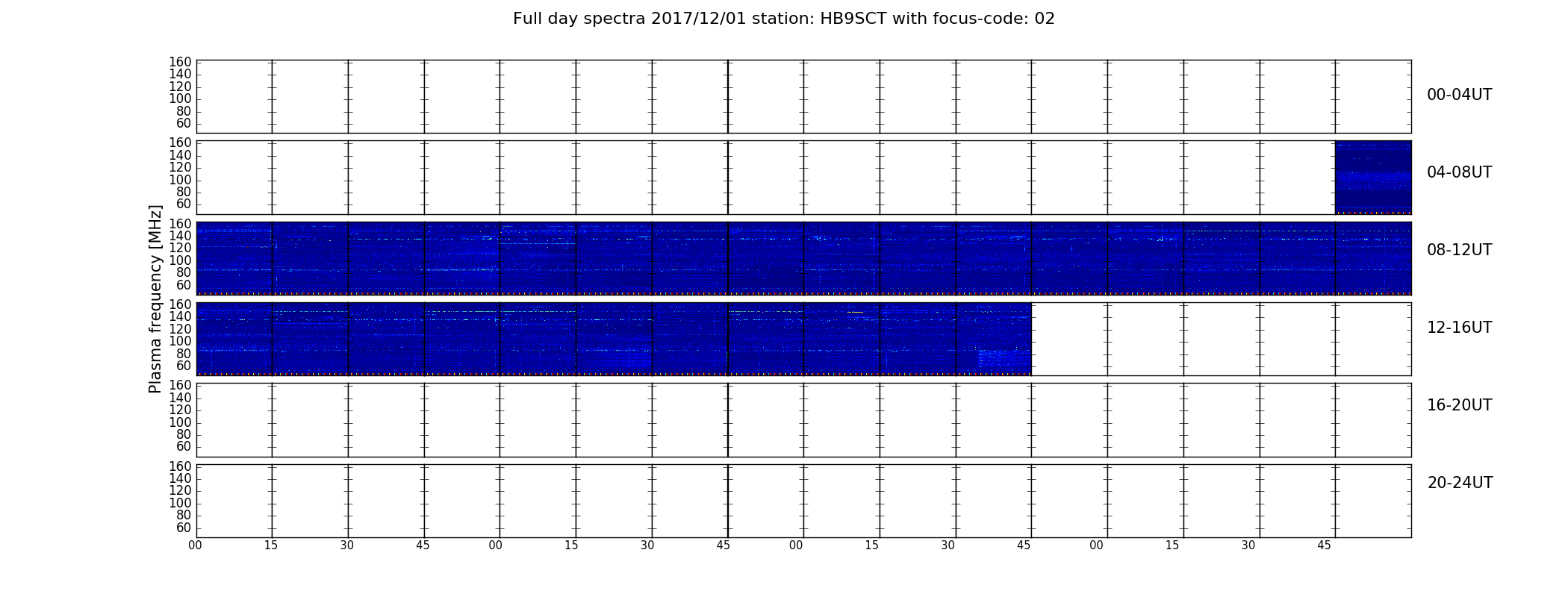 Full day spectra 2017/12/01 station: HB9SCT with focus-code: 02

Plasma frequency [MHz]

160
140
120
100
80
60

00-04UT

160
140
120
100
80
60

04-08UT

160
140
120
100
80
60

08-12UT

160
140
120
100
80
60

12-16UT

160
140
120
100
80
60

16-20UT

160
140
120
100
80
60

20-24UT

00 15 30 45 00 15 30 45 00 15 30 45 00 15 30 45